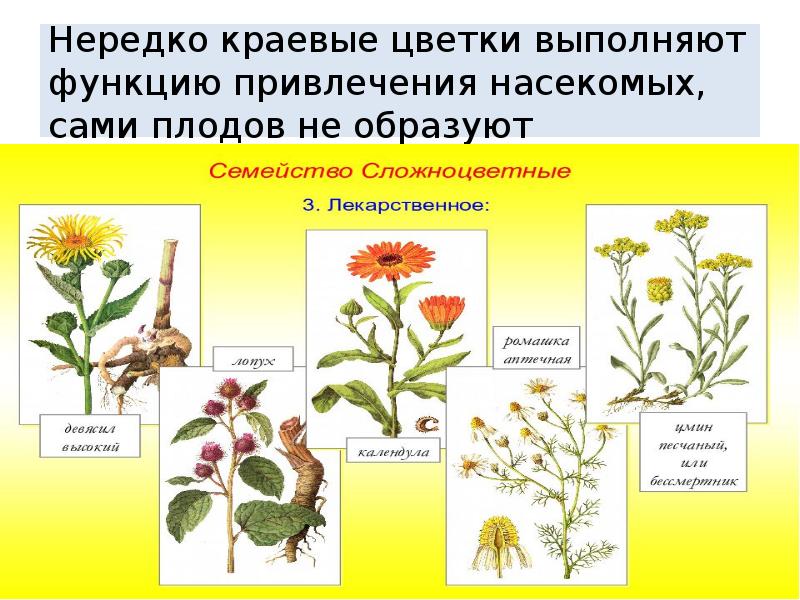 Нередко краевые цветки выполняют функцию привлечения насекомых, сами плодов не образуют

Семейство Сложноцветные

3. Лекарственное:

девясил высокий

лопух

календула

ромашка аптечная

цмин песчаный, или бессмертник